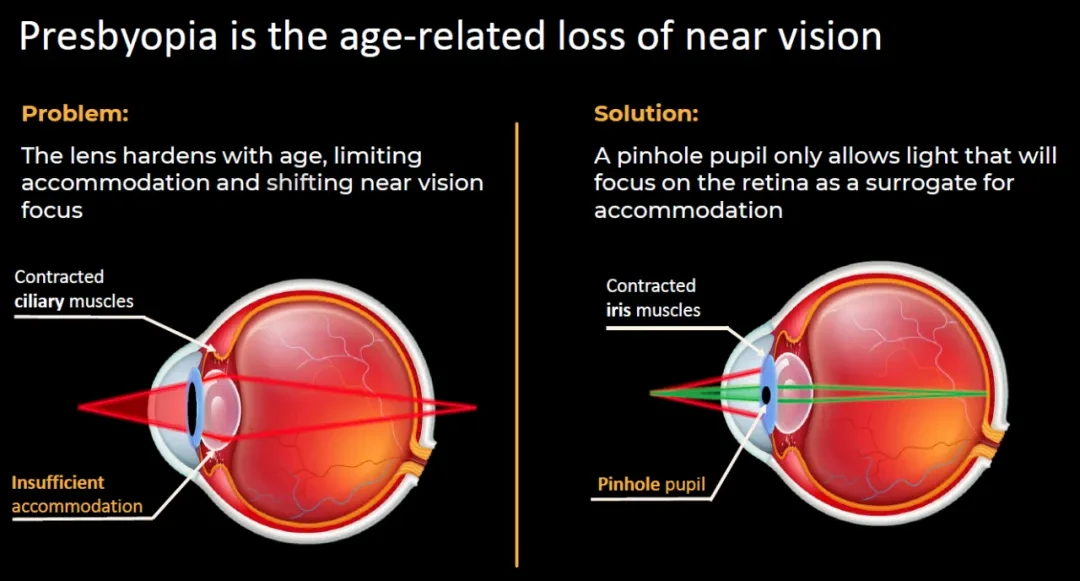 Presbyopia is the age-related loss of near vision

Problem:

The lens hardens with age, limiting accommodation and shifting near vision focus

Contracted
ciliary muscles

Insufficient
accommodation

Solution:

A pinhole pupil only allows light that will focus on the retina as a surrogate for accommodation

Contracted
iris muscles

Pinhole pupil